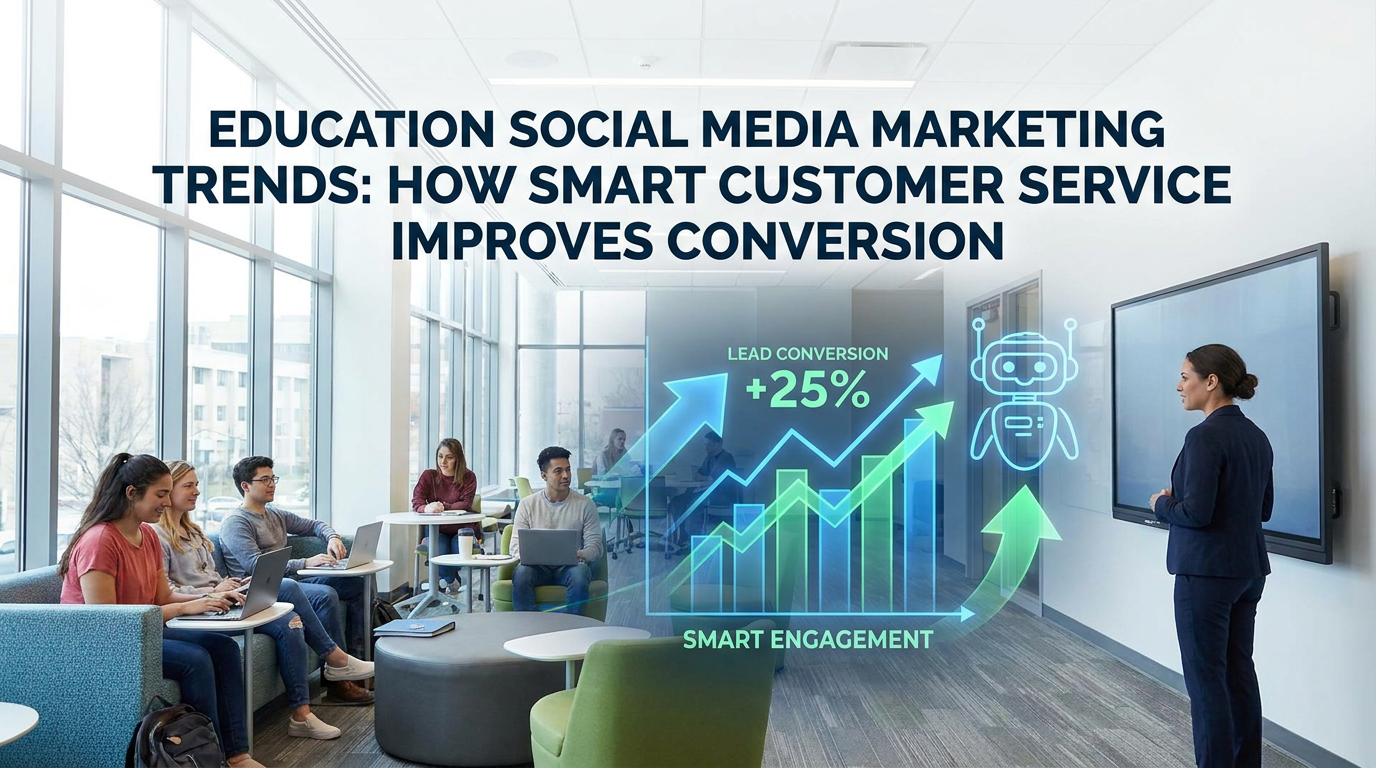 EDUCATION SOCIAL MEDIA MARKETING TRENDS: HOW SMART CUSTOMER SERVICE IMPROVES CONVERSION

LEAD CONVERSION
+25%

SMART ENGAGEMENT